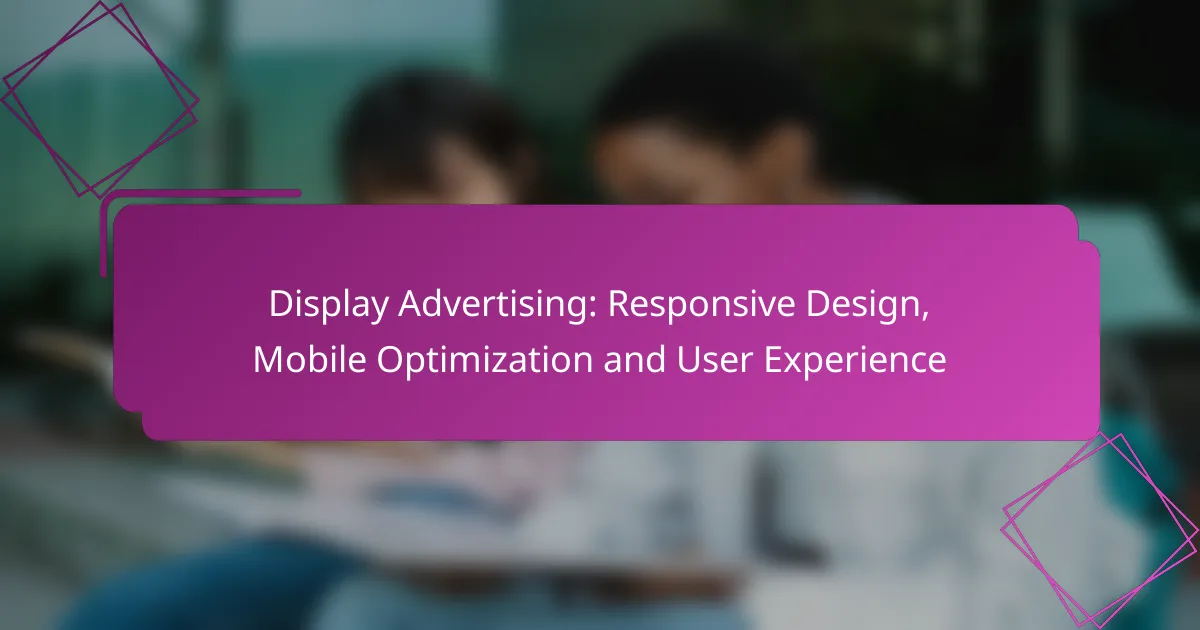 Display Advertising: Responsive Design, Mobile Optimization and User Experience